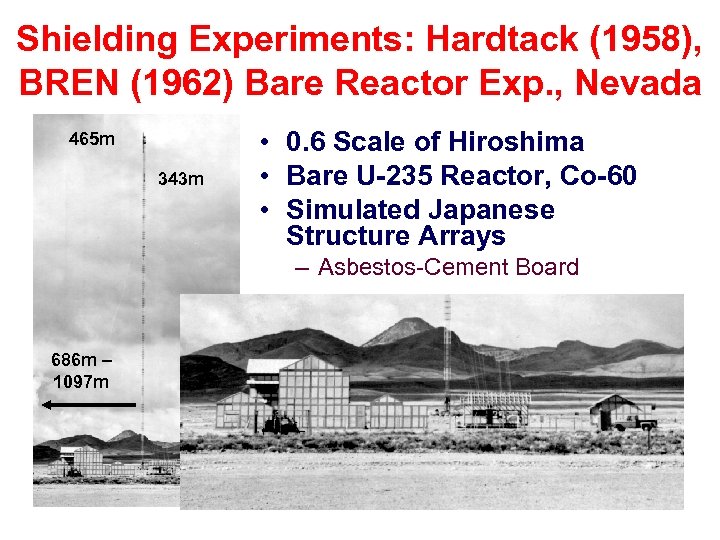 Shielding Experiments: Hardtack (1958), BREN (1962) Bare Reactor Exp., Nevada

465m

343m

686m – 1097m

• 0.6 Scale of Hiroshima
• Bare U-235 Reactor, Co-60
• Simulated Japanese Structure Arrays
– Asbestos-Cement Board